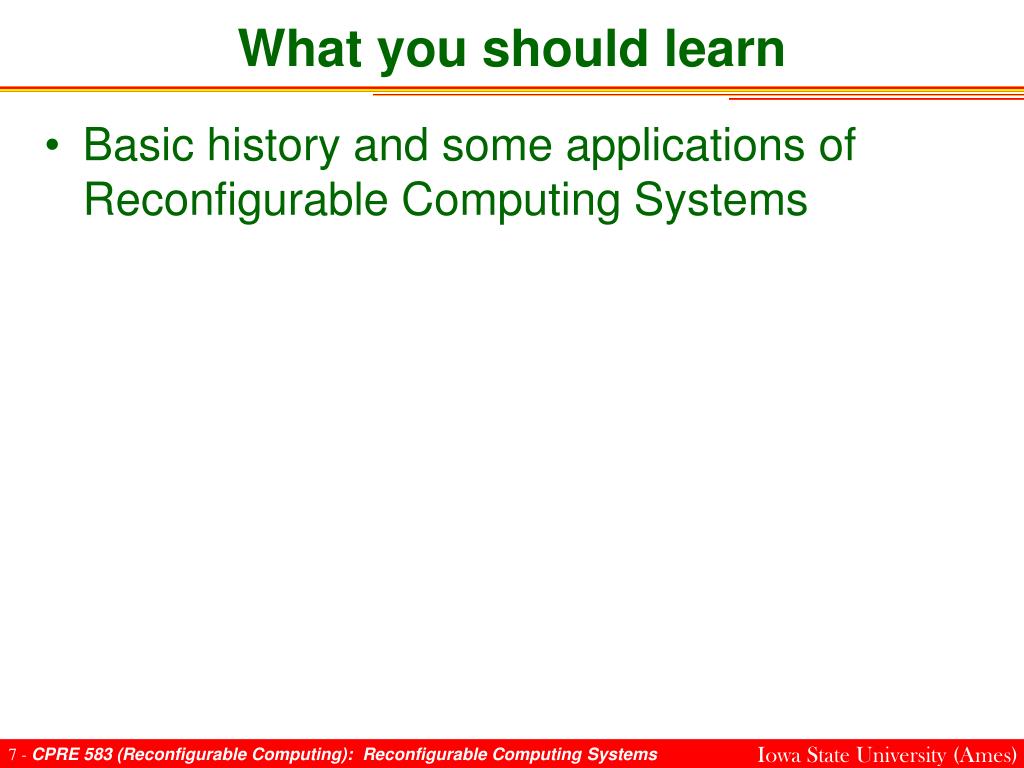 What you should learn

• Basic history and some applications of Reconfigurable Computing Systems

7 - CPRE 583 (Reconfigurable Computing): Reconfigurable Computing Systems

Iowa State University (Ames)